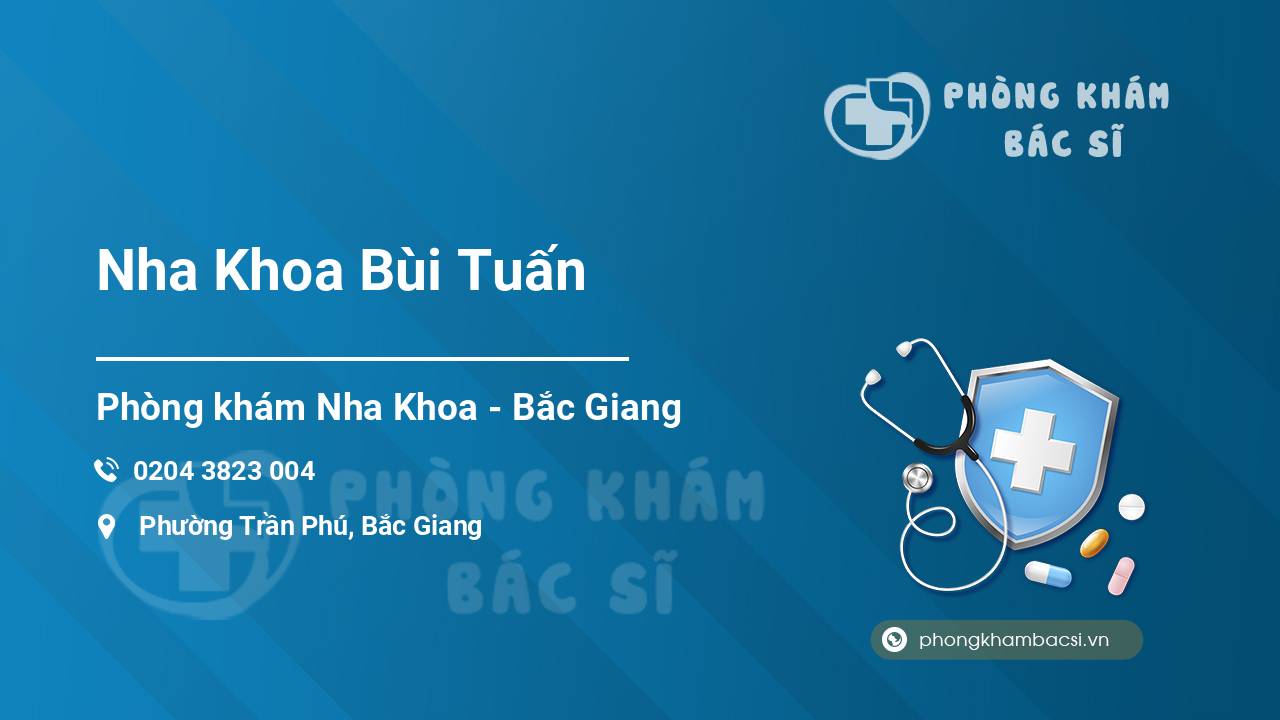 PHÒNG KHÁM BÁC SĨ

Nha Khoa Bùi Tuấn

Phòng khám Nha Khoa - Bắc Giang

0204 3823 004

Phường Trần Phú, Bắc Giang

PHÒNG KHÁM BÁC SĨ

phongkhambacsi.vn